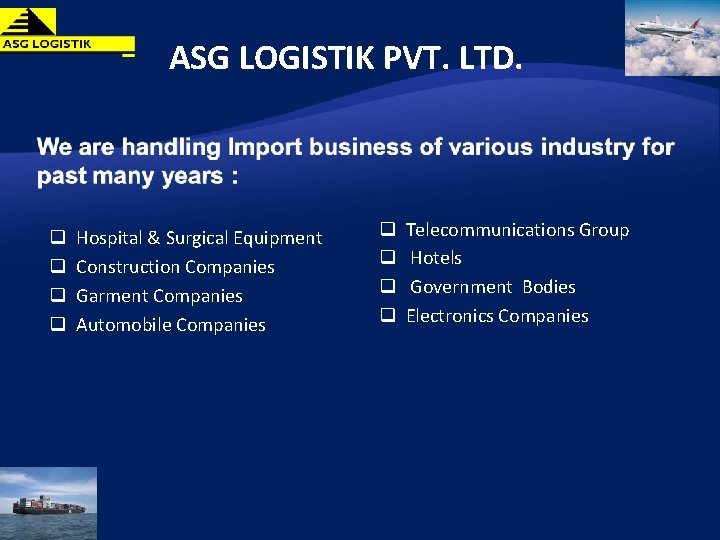 ASG LOGISTIK

ASG LOGISTIK PVT. LTD.

We are handling Import business of various industry for past many years :

❑ Hospital & Surgical Equipment
❑ Construction Companies
❑ Garment Companies
❑ Automobile Companies

❑ Telecommunications Group
❑ Hotels
❑ Government Bodies
❑ Electronics Companies